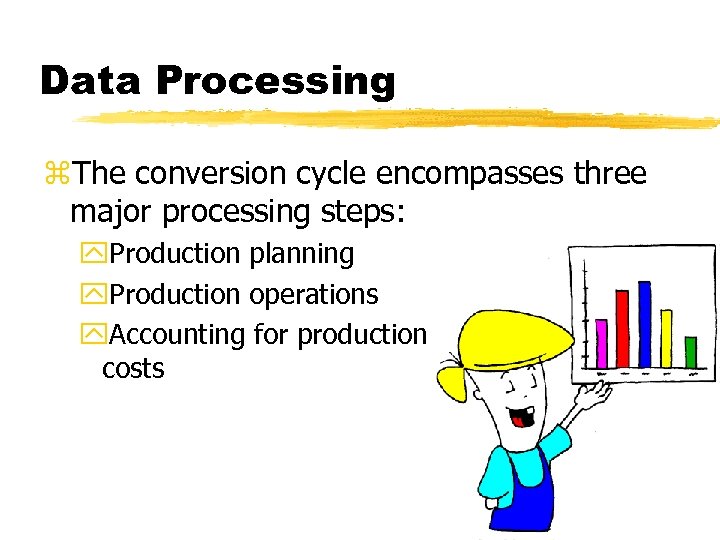 Data Processing

⌘The conversion cycle encompasses three major processing steps:

Production planning

Production operations

Accounting for production costs